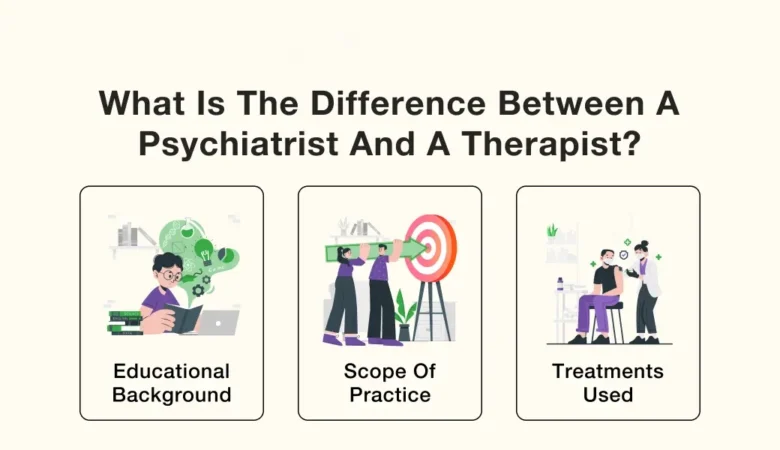 What Is The Difference Between A Psychiatrist And A Therapist?

Educational Background

Scope Of Practice

Treatments Used